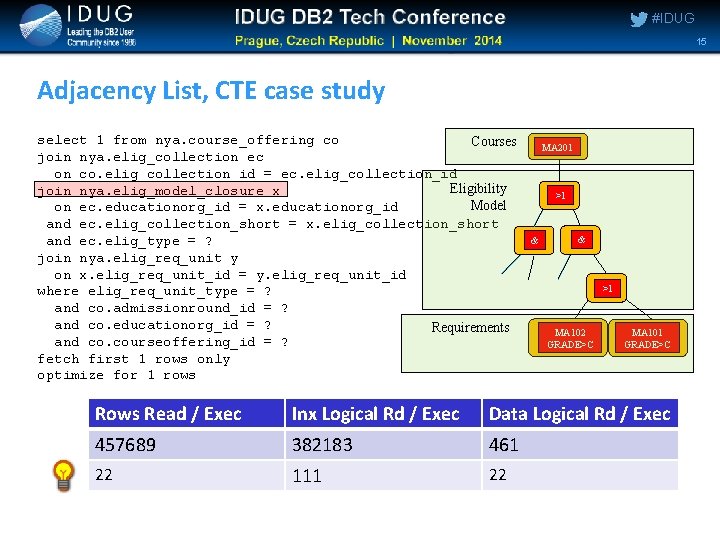 IDUG
Leading the DB2 User Community since 1988

IDUG DB2 Tech Conference
Prague, Czech Republic | November 2014

#IDUG

15

Adjacency List, CTE case study

select 1 from nya.course_offering co
join nya.elig_collection ec
on co.elig_collection_id = ec.elig_collection_id
join nya.elig_model_closure x
on ec.educationorg_id = x.educationorg_id
and ec.elig_collection_short = x.elig_collection_short
and ec.elig_type = ?
join nya.elig_req_unit y
on x.elig_req_unit_id = y.elig_req_unit_id
where elig_req_unit_type = ?
and co.admissionround_id = ?
and co.educationorg_id = ?
and co.courseoffering_id = ?
fetch first 1 rows only
optimize for 1 rows

Courses
MA201
Eligibility Model
>1
&
&
>1
Requirements
MA102 GRADE>C
MA101 GRADE>C

| Rows Read / Exec | Inx Logical Rd / Exec | Data Logical Rd / Exec |
|---|---|---|
| 457689 | 382183 | 461 |
| 22 | 111 | 22 |